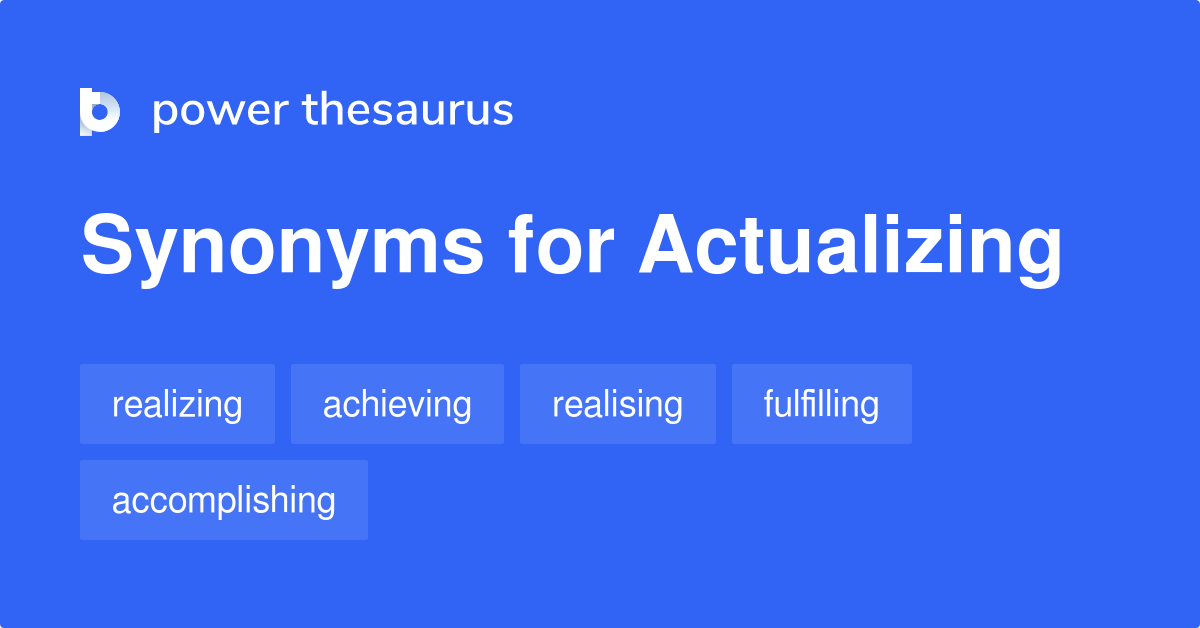 power thesaurus

Synonyms for Actualizing

realizing
achieving
realising
fulfilling
accomplishing